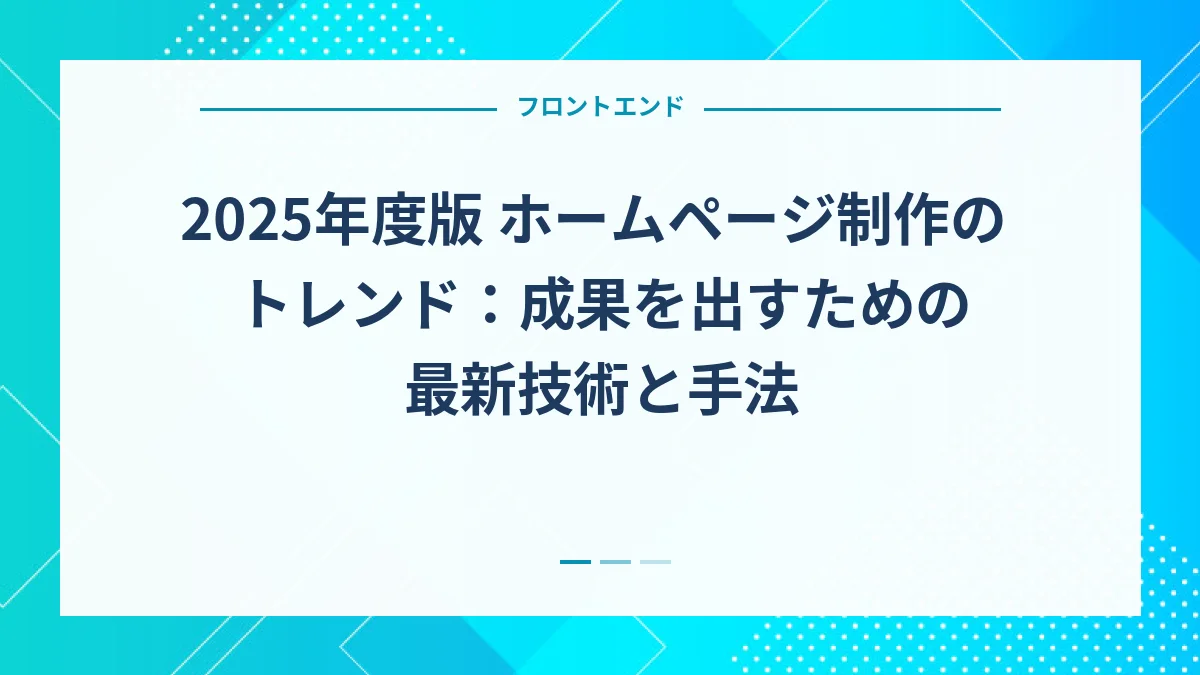 フロントエンド

2025年度版 ホームページ制作のトレンド：成果を出すための最新技術と手法